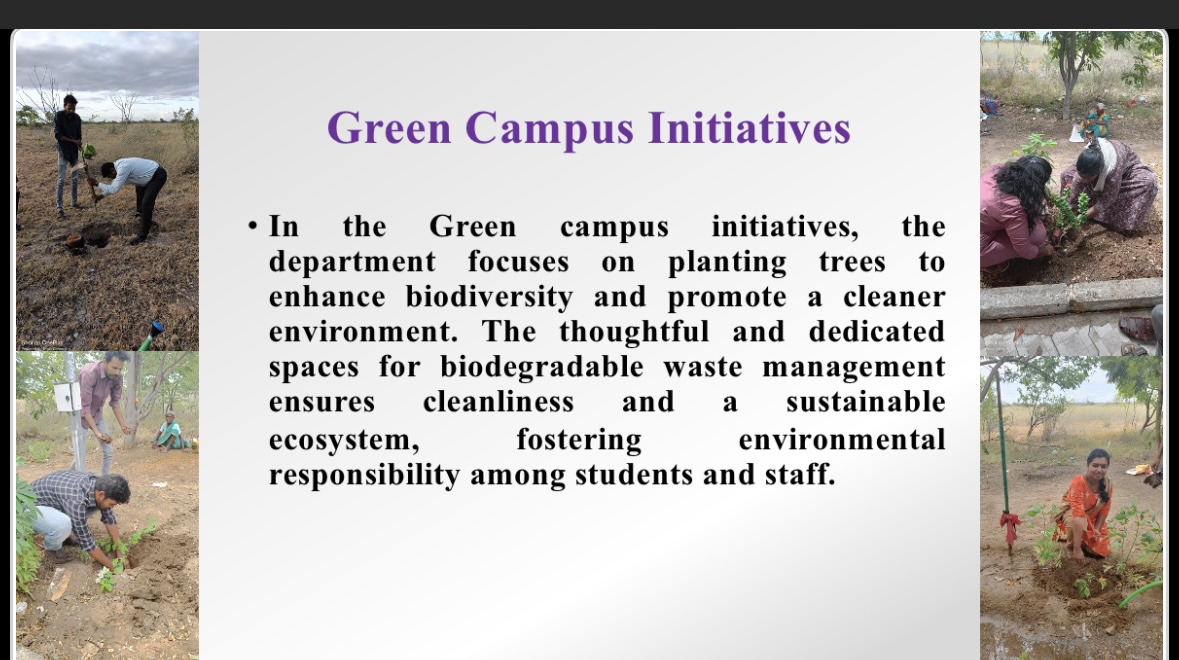 Green Campus Initiatives

• In the Green campus initiatives, the department focuses on planting trees to enhance biodiversity and promote a cleaner environment. The thoughtful and dedicated spaces for biodegradable waste management ensures cleanliness and a sustainable ecosystem, fostering environmental responsibility among students and staff.